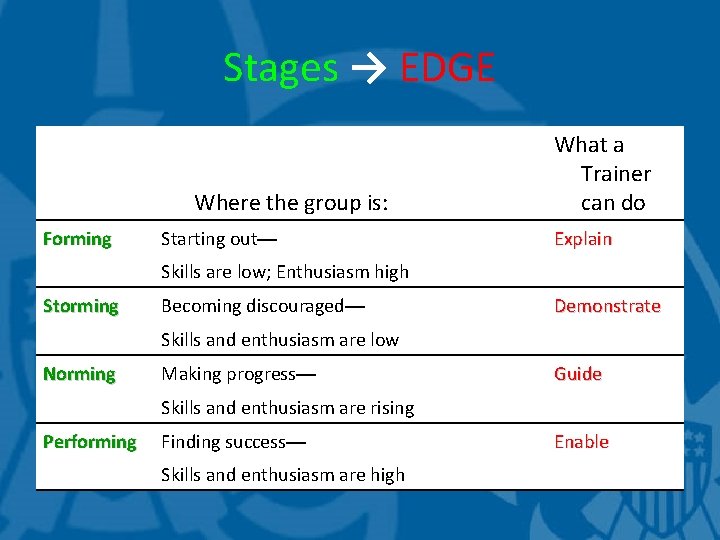 Stages → EDGE

| | Where the group is: | What a Trainer can do |
|---|---|---|
| Forming | Starting out— Skills are low; Enthusiasm high | Explain |
| Storming | Becoming discouraged— Skills and enthusiasm are low | Demonstrate |
| Norming | Making progress— Skills and enthusiasm are rising | Guide |
| Performing | Finding success— Skills and enthusiasm are high | Enable |